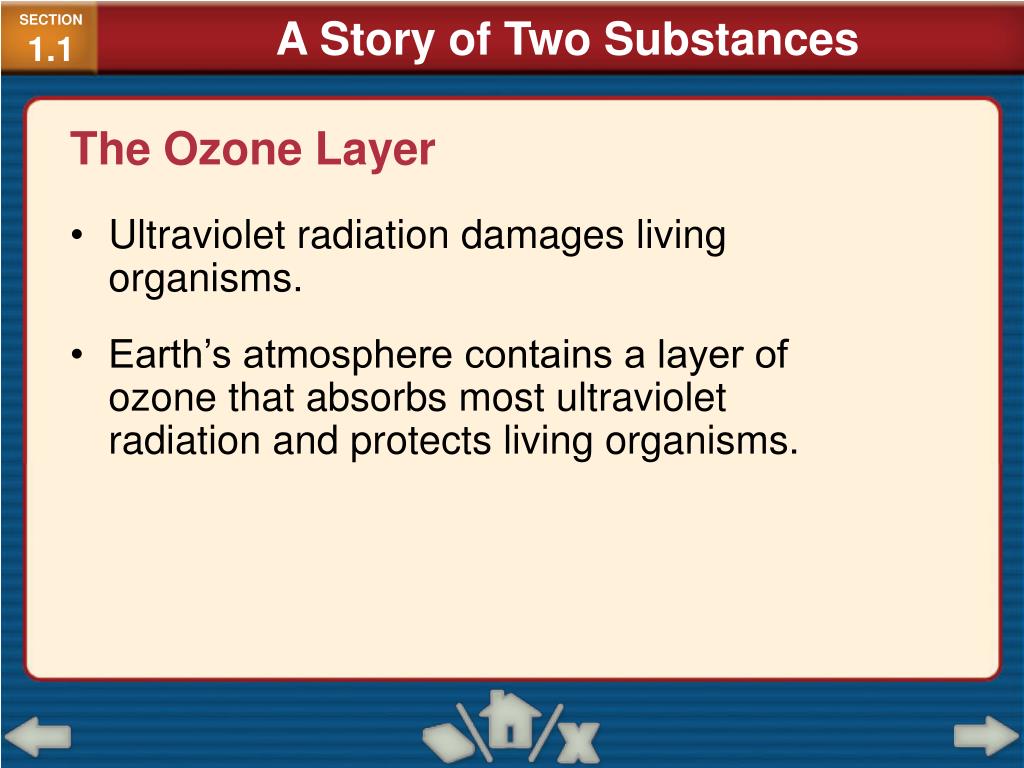 SECTION
1.1

A Story of Two Substances

The Ozone Layer

• Ultraviolet radiation damages living organisms.

• Earth’s atmosphere contains a layer of ozone that absorbs most ultraviolet radiation and protects living organisms.